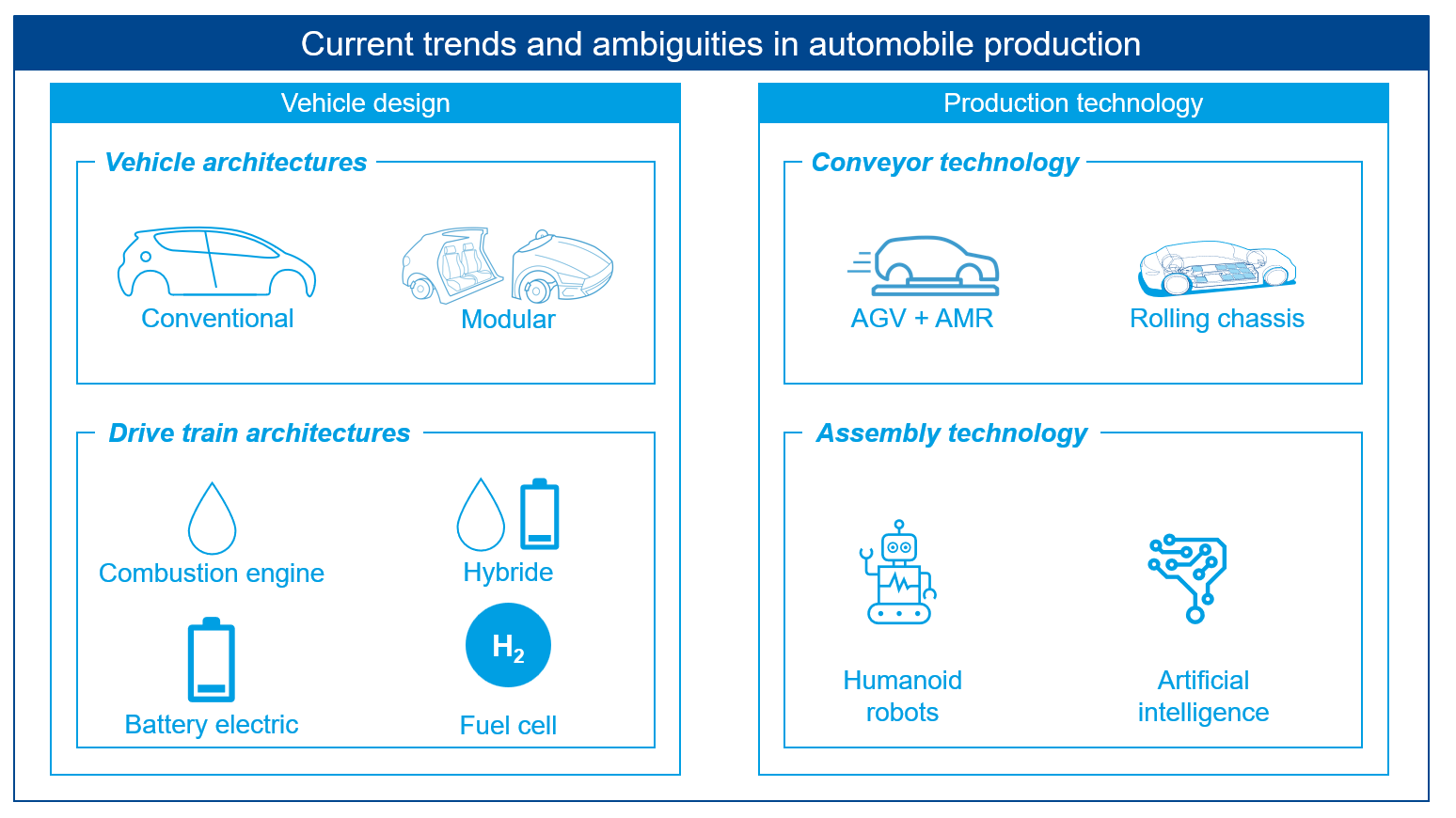 Current trends and ambiguities in automobile production

Vehicle design

Vehicle architectures

Conventional

Modular

Drive train architectures

Combustion engine

Hybride

Battery electric

$H_2$

Fuel cell

Production technology

Conveyor technology

AGV + AMR

Rolling chassis

Assembly technology

Humanoid robots

Artificial intelligence